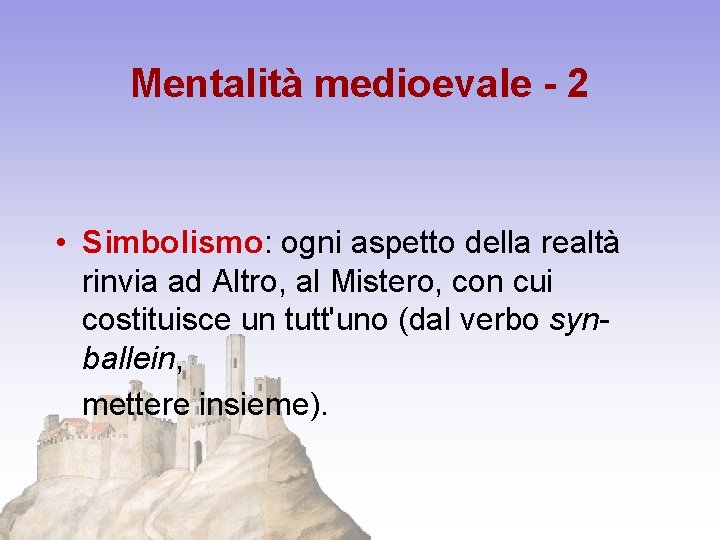 Mentalità medioevale - 2

• Simbolismo: ogni aspetto della realtà rinvia ad Altro, al Mistero, con cui costituisce un tutt'uno (dal verbo syn-ballein,

mettere insieme).